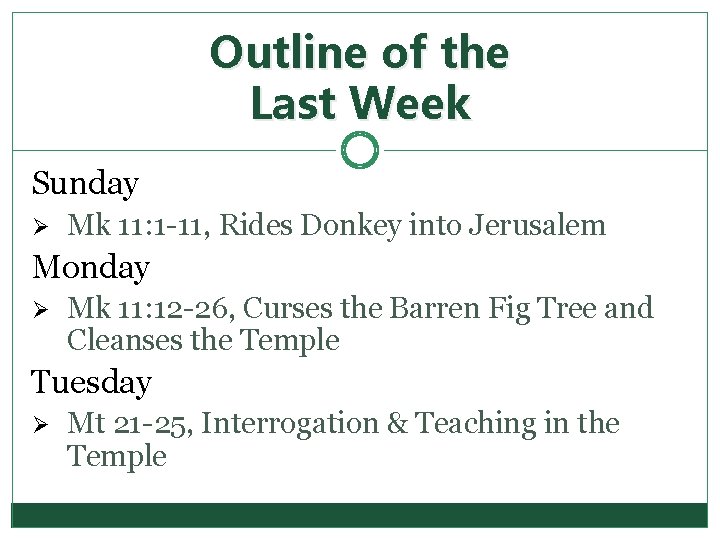 Outline of the Last Week

Sunday

➢ Mk 11:1-11, Rides Donkey into Jerusalem

Monday

➢ Mk 11:12-26, Curses the Barren Fig Tree and Cleanses the Temple

Tuesday

➢ Mt 21-25, Interrogation & Teaching in the Temple